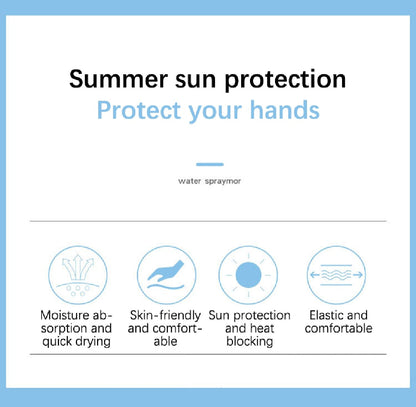 Summer sun protection
Protect your hands

water spraymor

Moisture absorption and quick drying

Skin-friendly and comfortable

Sun protection and heat blocking

Elastic and comfortable